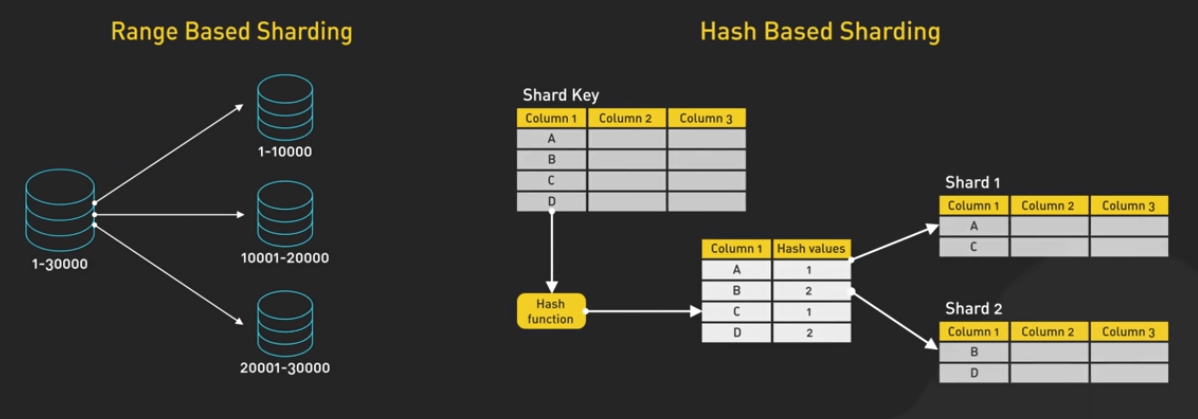 Range Based Sharding

1-30000

1-10000

10001-20000

20001-30000

Hash Based Sharding

Shard Key

| Column 1 | Column 2 | Column 3 |
|---|---|---|
| A | | |
| B | | |
| C | | |
| D | | |

Hash function

| Column 1 | Hash values |
|---|---|
| A | 1 |
| B | 2 |
| C | 1 |
| D | 2 |

Shard 1

| Column 1 | Column 2 | Column 3 |
|---|---|---|
| A | | |
| C | | |

Shard 2

| Column 1 | Column 2 | Column 3 |
|---|---|---|
| B | | |
| D | | |